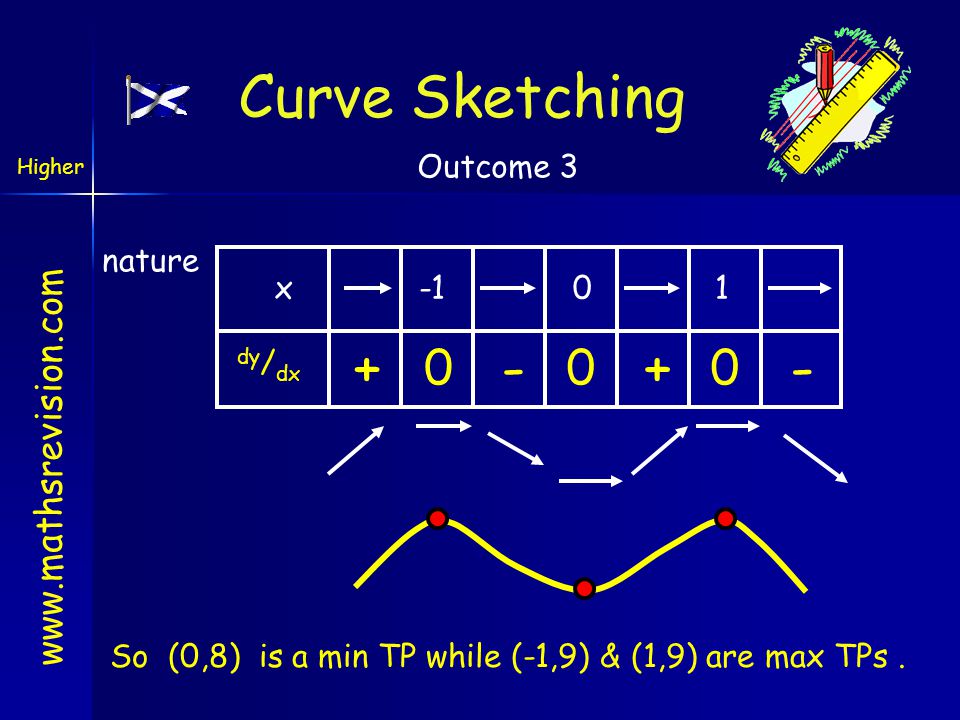 Curve Sketching

Higher

Outcome 3

www.mathsrevision.com

nature

| x | → | -1 | → | 0 | → | 1 | → |
|---|---|---|---|---|---|---|---|
| $^{dy}/_{dx}$ | + | 0 | - | 0 | + | 0 | - |

So (0,8) is a min TP while (-1,9) & (1,9) are max TPs .